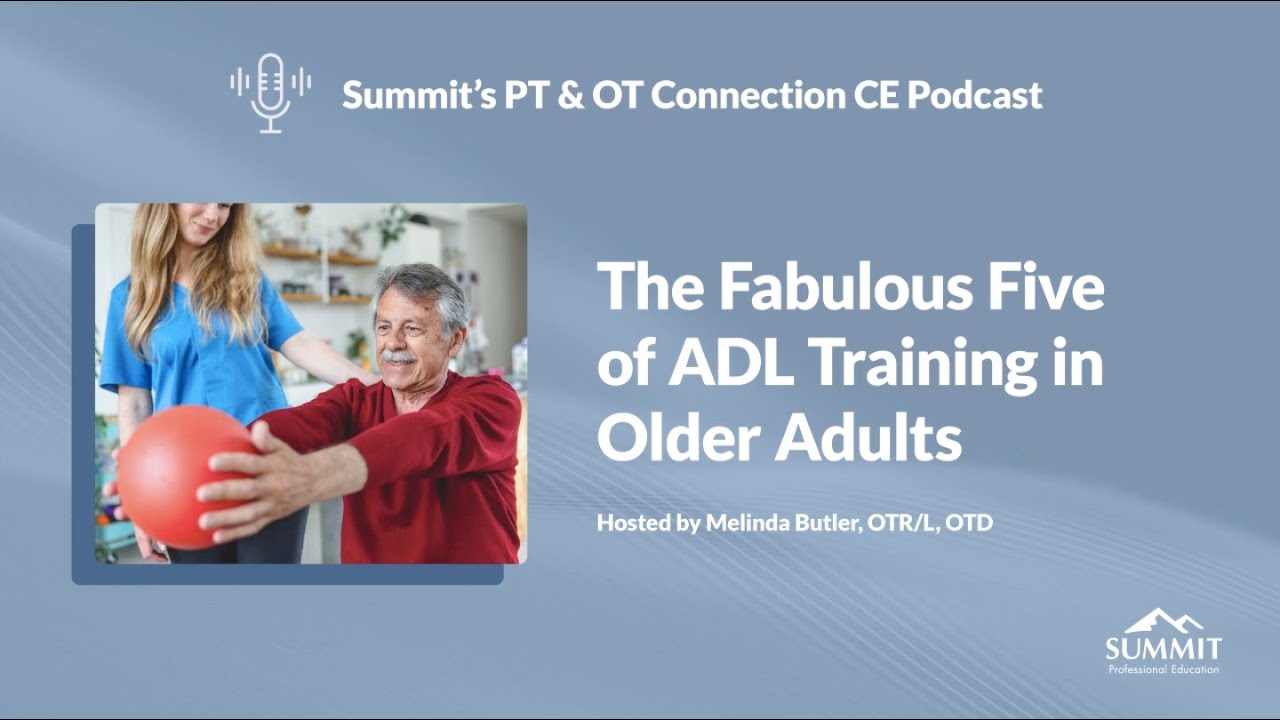 Summit's PT & OT Connection CE Podcast

The Fabulous Five of ADL Training in Older Adults

Hosted by Melinda Butler, OTR/L, OTD

SUMMIT
Professional Education